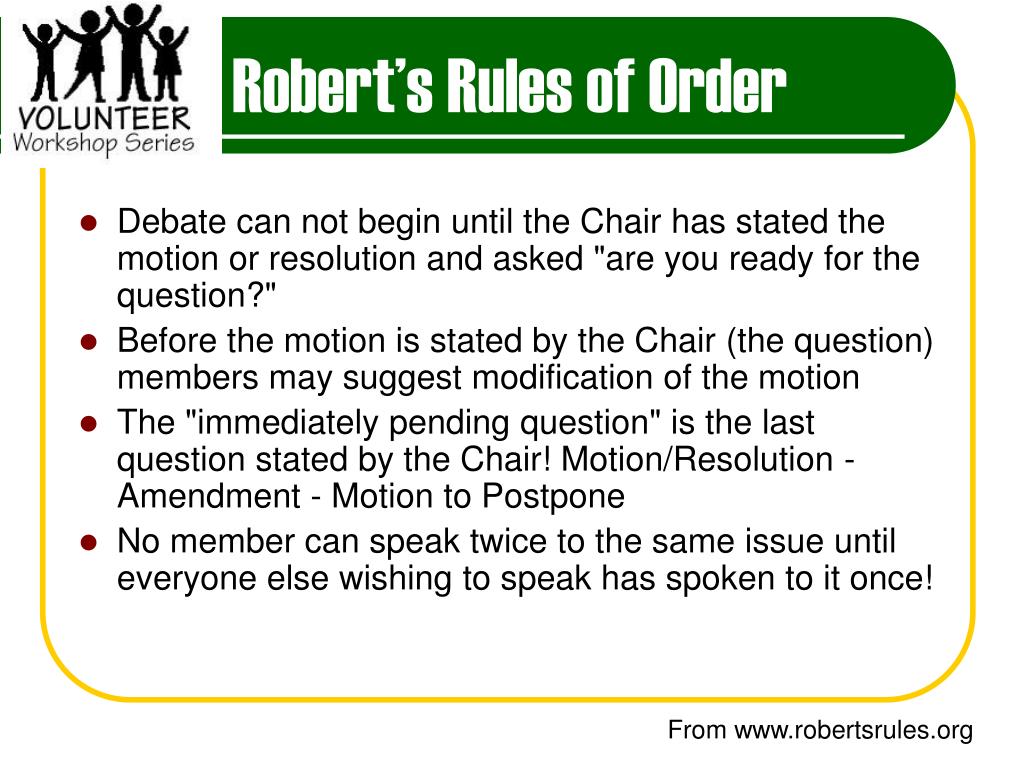 VOLUNTEER
Workshop Series

Robert's Rules of Order

- Debate can not begin until the Chair has stated the motion or resolution and asked "are you ready for the question?"
- Before the motion is stated by the Chair (the question) members may suggest modification of the motion
- The "immediately pending question" is the last question stated by the Chair! Motion/Resolution - Amendment - Motion to Postpone
- No member can speak twice to the same issue until everyone else wishing to speak has spoken to it once!

From www.robertsrules.org